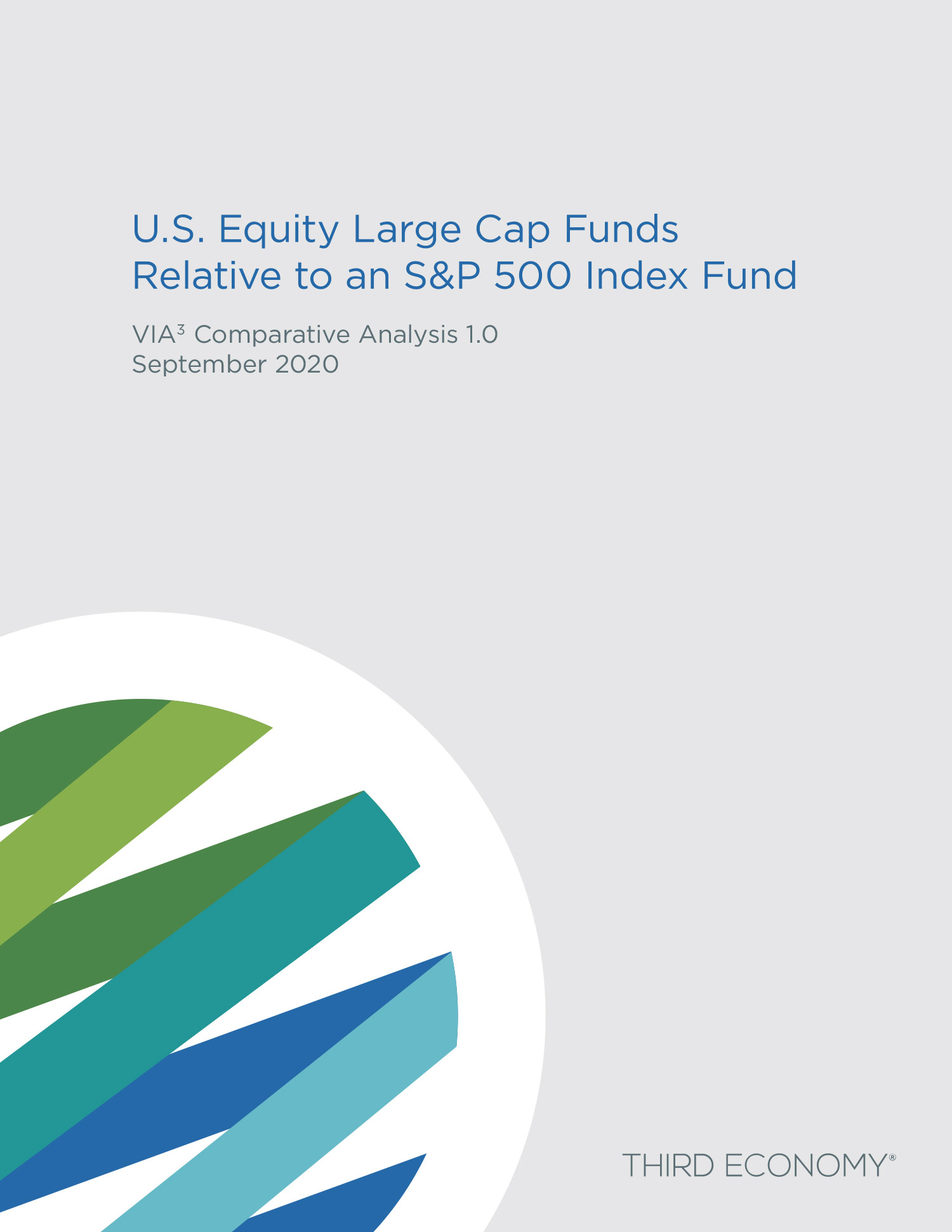 U.S. Equity Large Cap Funds
Relative to an S&P 500 Index Fund

VIA$^3$ Comparative Analysis 1.0
September 2020

THIRD ECONOMY®